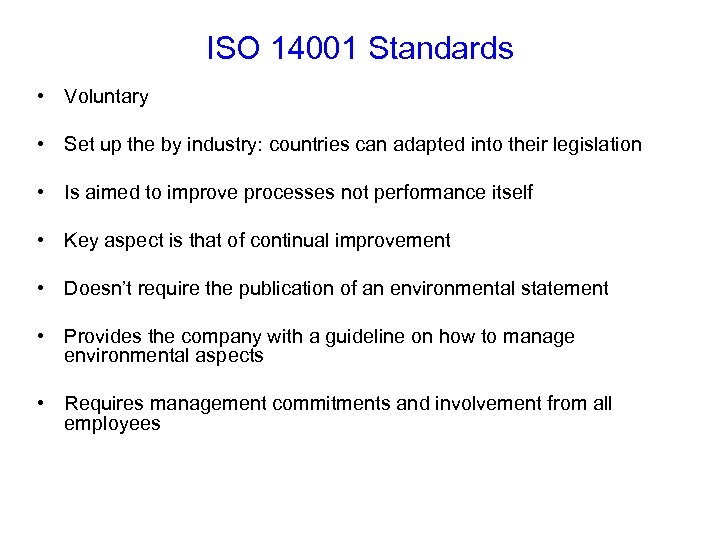 ISO 14001 Standards

• Voluntary

• Set up the by industry: countries can adapted into their legislation

• Is aimed to improve processes not performance itself

• Key aspect is that of continual improvement

• Doesn't require the publication of an environmental statement

• Provides the company with a guideline on how to manage environmental aspects

• Requires management commitments and involvement from all employees